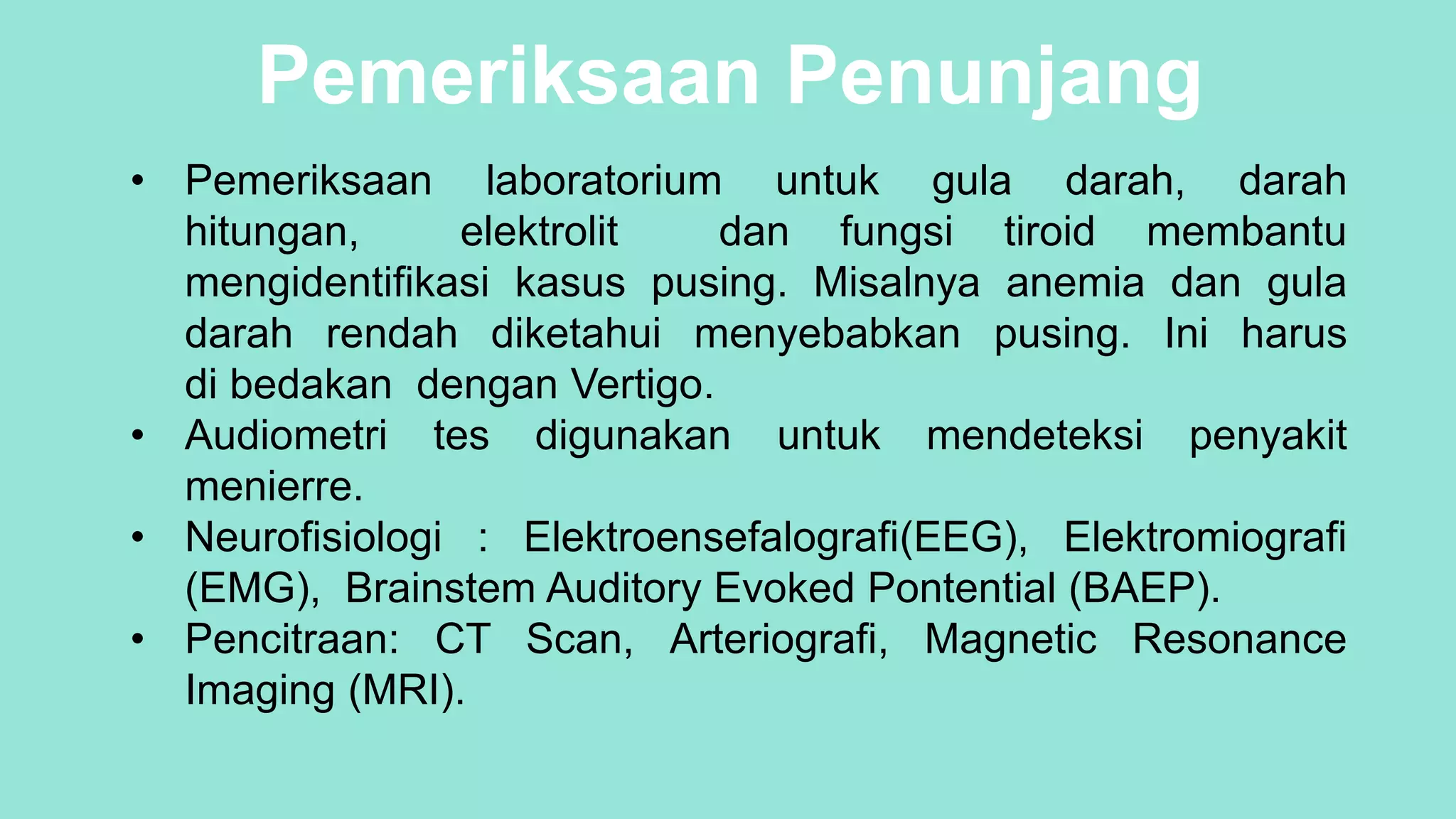 Pemeriksaan Penunjang

• Pemeriksaan laboratorium untuk gula darah, darah hitungan, elektrolit dan fungsi tiroid membantu mengidentifikasi kasus pusing. Misalnya anemia dan gula darah rendah diketahui menyebabkan pusing. Ini harus di bedakan dengan Vertigo.
• Audiometri tes digunakan untuk mendeteksi penyakit menierre.
• Neurofisiologi : Elektroensefalografi(EEG), Elektromiografi (EMG), Brainstem Auditory Evoked Pontential (BAEP).
• Pencitraan: CT Scan, Arteriografi, Magnetic Resonance Imaging (MRI).